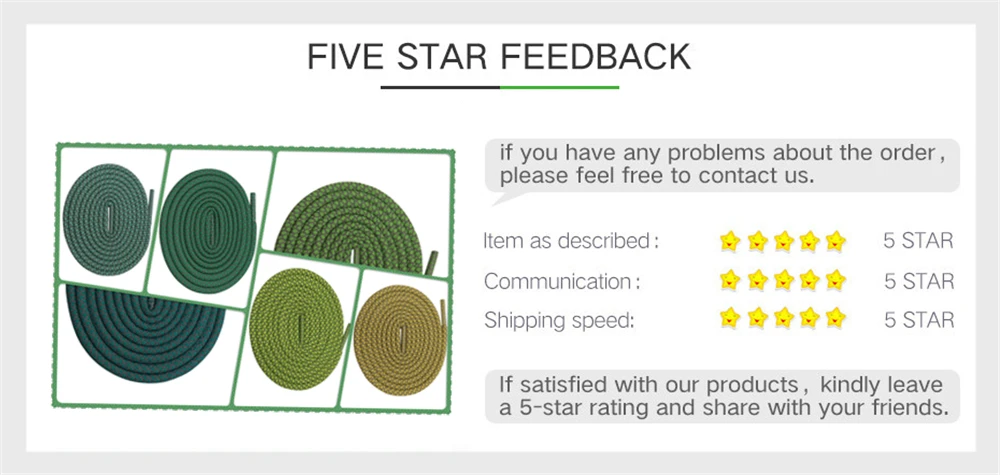 FIVE STAR FEEDBACK

if you have any problems about the order, please feel free to contact us.

Item as described: 5 STAR
Communication: 5 STAR
Shipping speed: 5 STAR

If satisfied with our products, kindly leave a 5-star rating and share with your friends.